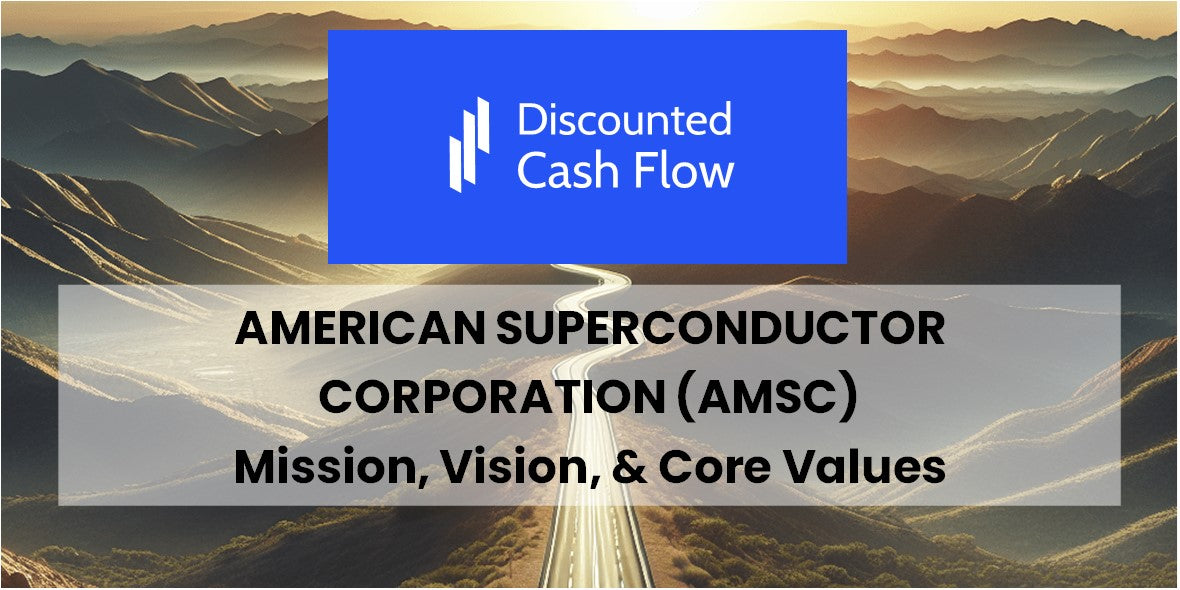 Discounted Cash Flow

AMERICAN SUPERCONDUCTOR CORPORATION (AMSC)
Mission, Vision, & Core Values